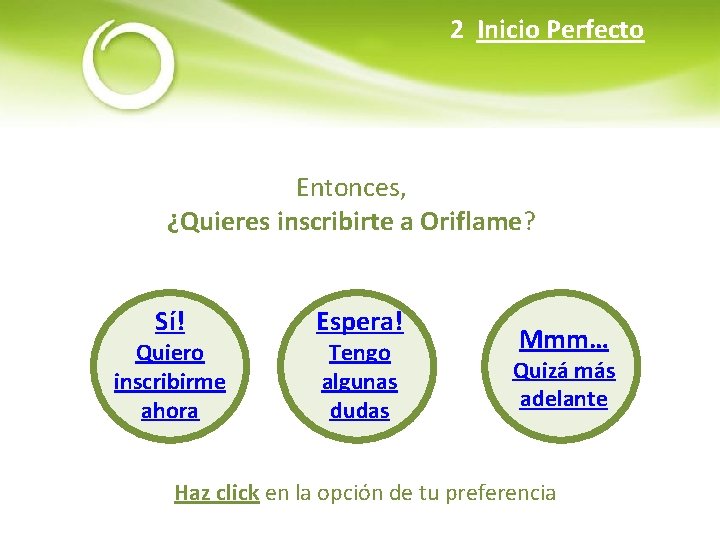 2 Inicio Perfecto

Entonces,
¿Quieres inscribirte a Oriflame?

Sí!
Quiero inscribirme ahora

Espera!
Tengo algunas dudas

Mmm…
Quizá más adelante

Haz click en la opción de tu preferencia